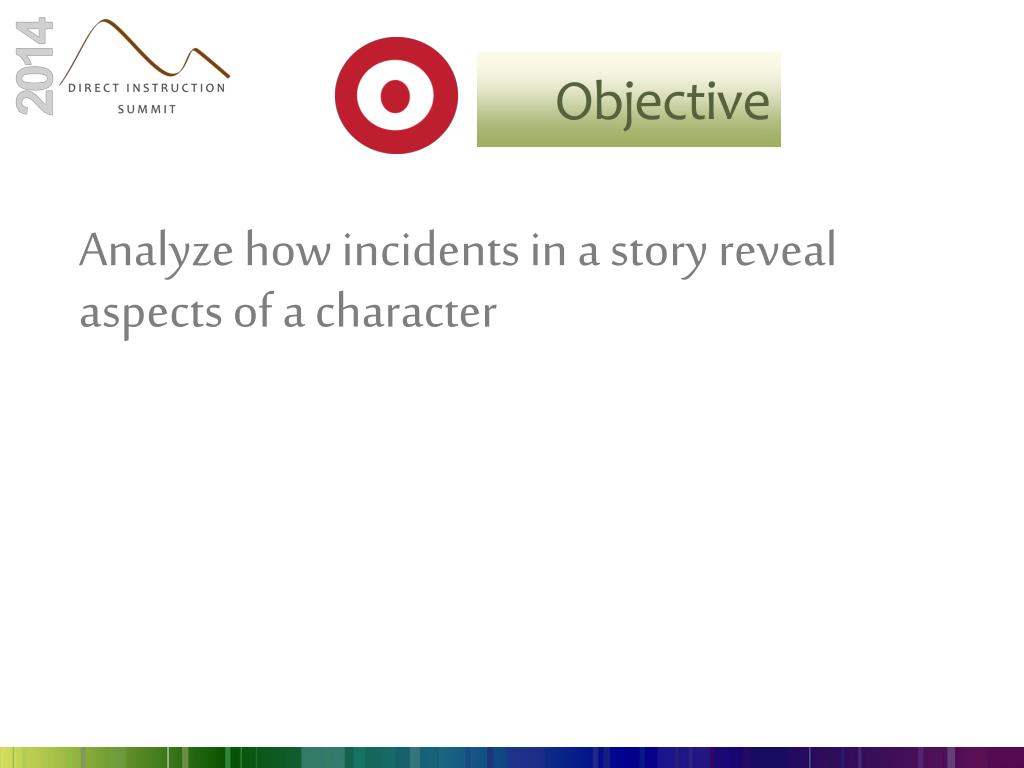 2014
DIRECT INSTRUCTION
SUMMIT

Objective

Analyze how incidents in a story reveal aspects of a character